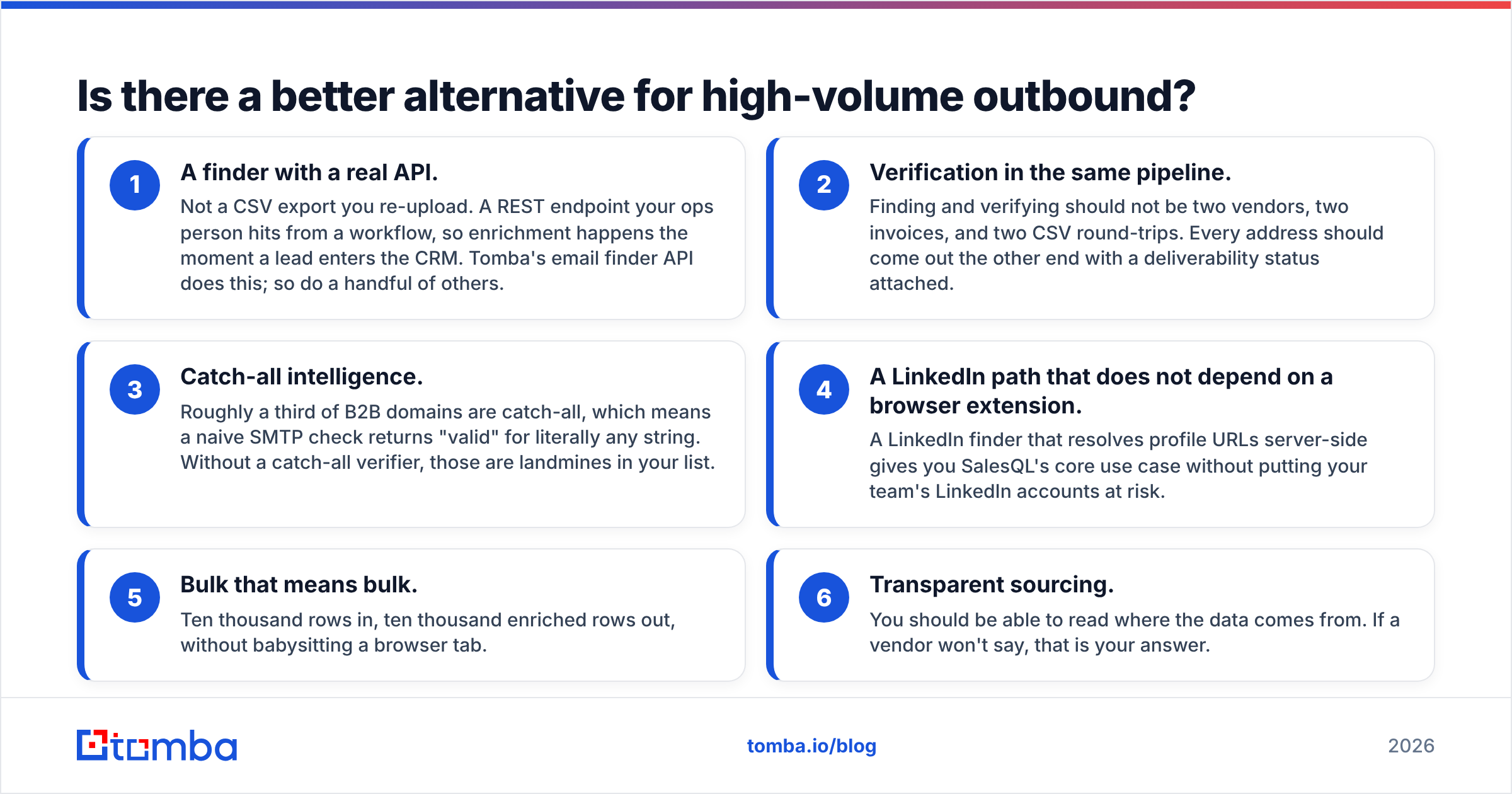 Is there a better alternative for high-volume outbound?

1
A finder with a real API.
Not a CSV export you re-upload. A REST endpoint your ops person hits from a workflow, so enrichment happens the moment a lead enters the CRM. Tomba's email finder API does this; so do a handful of others.

2
Verification in the same pipeline.
Finding and verifying should not be two vendors, two invoices, and two CSV round-trips. Every address should come out the other end with a deliverability status attached.

3
Catch-all intelligence.
Roughly a third of B2B domains are catch-all, which means a naive SMTP check returns "valid" for literally any string. Without a catch-all verifier, those are landmines in your list.

4
A LinkedIn path that does not depend on a browser extension.
A LinkedIn finder that resolves profile URLs server-side gives you SalesQL's core use case without putting your team's LinkedIn accounts at risk.

5
Bulk that means bulk.
Ten thousand rows in, ten thousand enriched rows out, without babysitting a browser tab.

6
Transparent sourcing.
You should be able to read where the data comes from. If a vendor won't say, that is your answer.

tomba

tomba.io/blog

2026